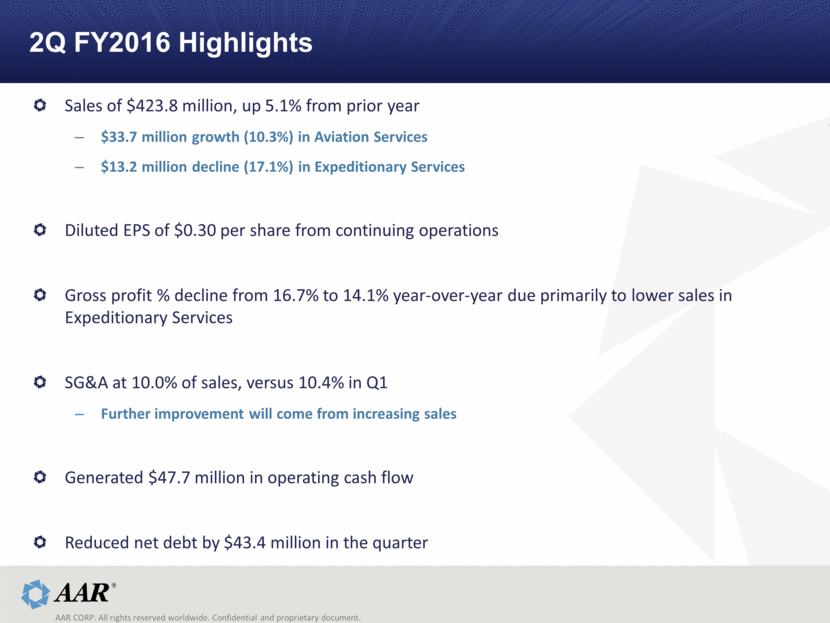 2Q FY2016 Highlights

Sales of \$423.8 million, up 5.1% from prior year

– \$33.7 million growth (10.3%) in Aviation Services

– \$13.2 million decline (17.1%) in Expeditionary Services

Diluted EPS of \$0.30 per share from continuing operations

Gross profit % decline from 16.7% to 14.1% year-over-year due primarily to lower sales in Expeditionary Services

SG&A at 10.0% of sales, versus 10.4% in Q1

– Further improvement will come from increasing sales

Generated \$47.7 million in operating cash flow

Reduced net debt by \$43.4 million in the quarter

AAR®

AAR CORP. All rights reserved worldwide. Confidential and proprietary document.